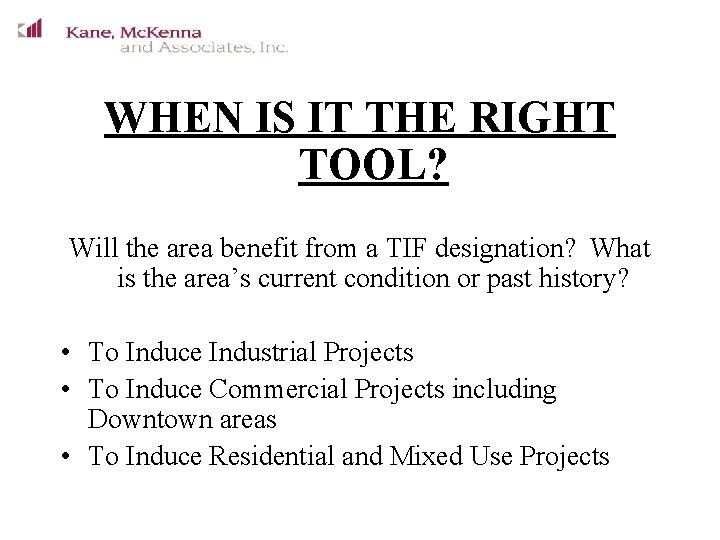 Kane, McKenna
and Associates, Inc.

WHEN IS IT THE RIGHT TOOL?

Will the area benefit from a TIF designation? What is the area's current condition or past history?

• To Induce Industrial Projects
• To Induce Commercial Projects including Downtown areas
• To Induce Residential and Mixed Use Projects